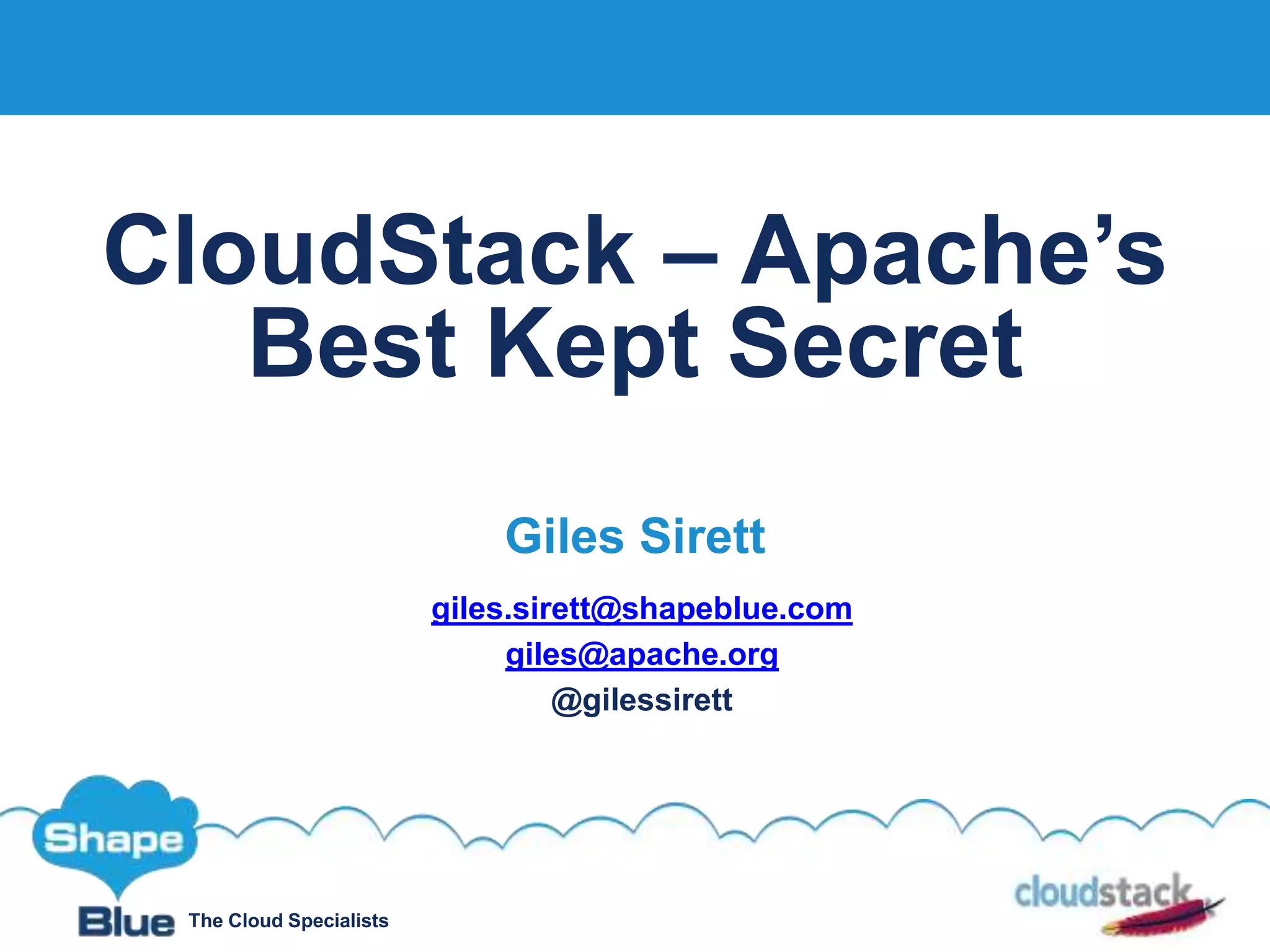 CloudStack – Apache's Best Kept Secret

Giles Sirett

giles.sirett@shapeblue.com
giles@apache.org
@gilessirett

Shape Blue The Cloud Specialists

cloudstack